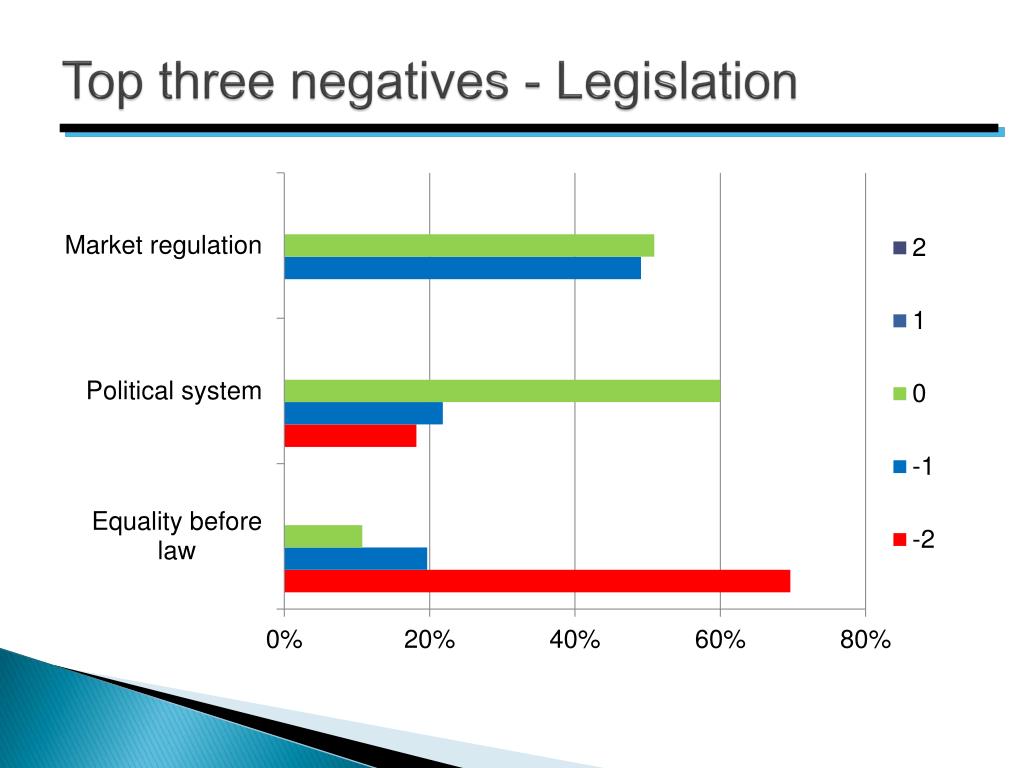 Top three negatives - Legislation

Market regulation

Political system

Equality before law

0%
20%
40%
60%
80%

2
1
0
-1
-2